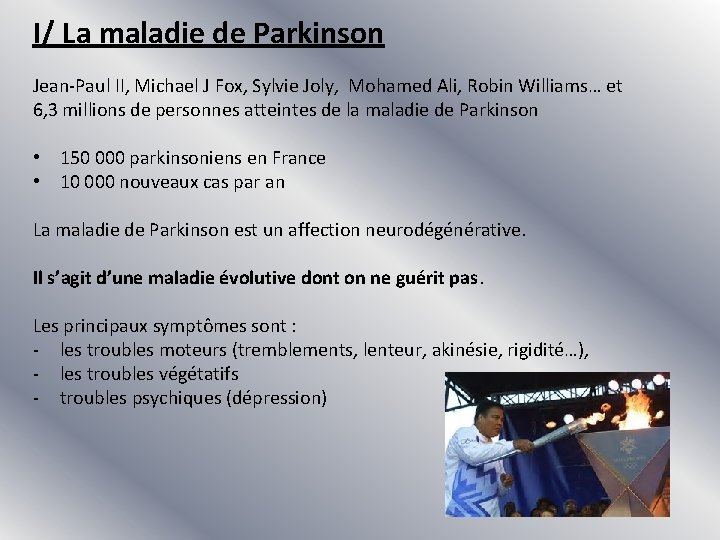 I/ La maladie de Parkinson

Jean-Paul II, Michael J Fox, Sylvie Joly, Mohamed Ali, Robin Williams… et 6,3 millions de personnes atteintes de la maladie de Parkinson

• 150 000 parkinsoniens en France
• 10 000 nouveaux cas par an

La maladie de Parkinson est un affection neurodégénérative.

Il s'agit d'une maladie évolutive dont on ne guérit pas.

Les principaux symptômes sont :
- les troubles moteurs (tremblements, lenteur, akinésie, rigidité…),
- les troubles végétatifs
- troubles psychiques (dépression)